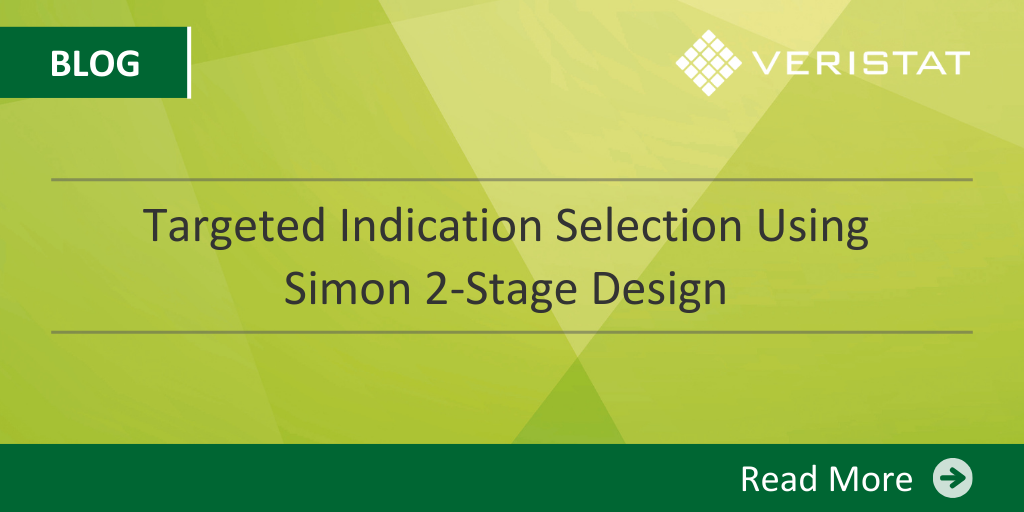 BLOG

VERISTAT

Targeted Indication Selection Using Simon 2-Stage Design

Read More